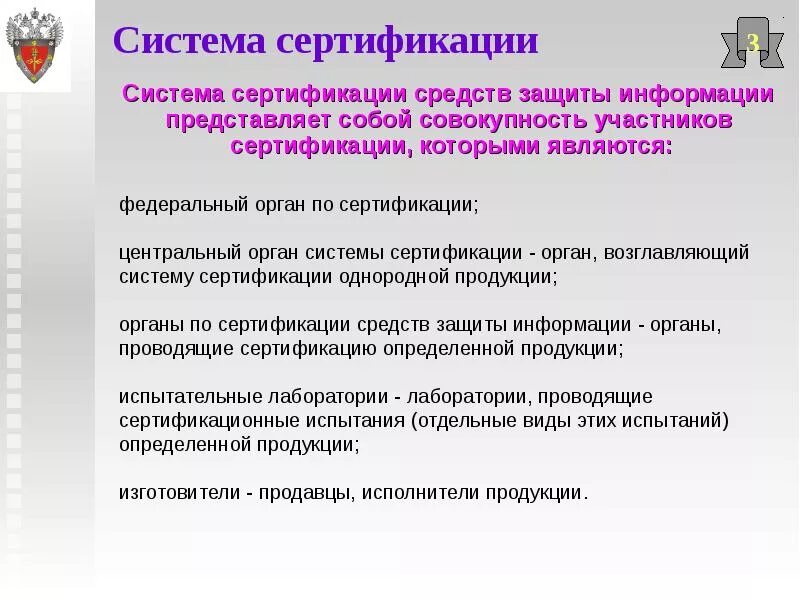 Система сертификации

3

Система сертификации средств защиты информации представляет собой совокупность участников сертификации, которыми являются:

федеральный орган по сертификации;

центральный орган системы сертификации - орган, возглавляющий систему сертификации однородной продукции;

органы по сертификации средств защиты информации - органы, проводящие сертификацию определенной продукции;

испытательные лаборатории - лаборатории, проводящие сертификационные испытания (отдельные виды этих испытаний) определенной продукции;

изготовители - продавцы, исполнители продукции.